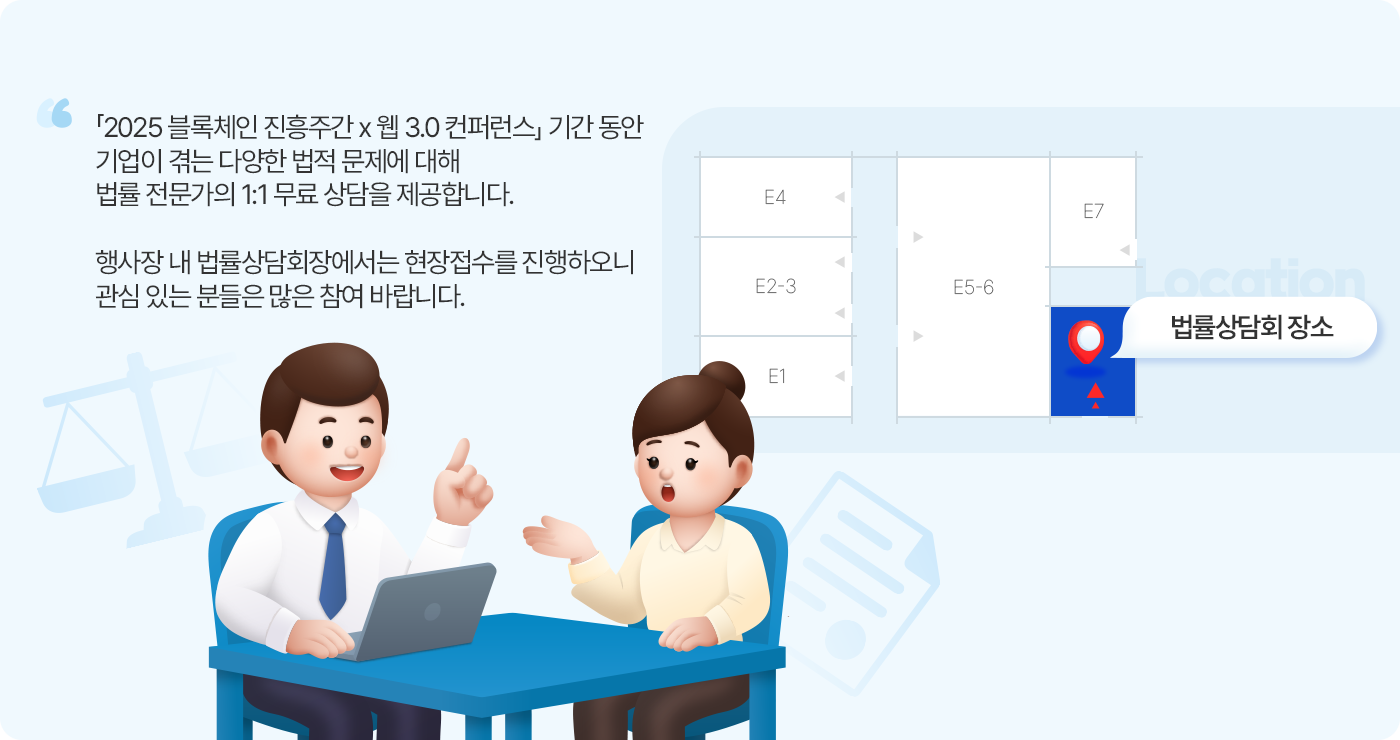 「2025 블록체인 진흥주간 x 웹 3.0 컨퍼런스」 기간 동안 기업이 겪는 다양한 법적 문제에 대해 법률 전문가의 1:1 무료 상담을 제공합니다.

행사장 내 법률상담회장에서는 현장접수를 진행하오니 관심 있는 분들은 많은 참여 바랍니다.

E4

E2-3

E1

E5-6

E7

Location

법률상담회 장소